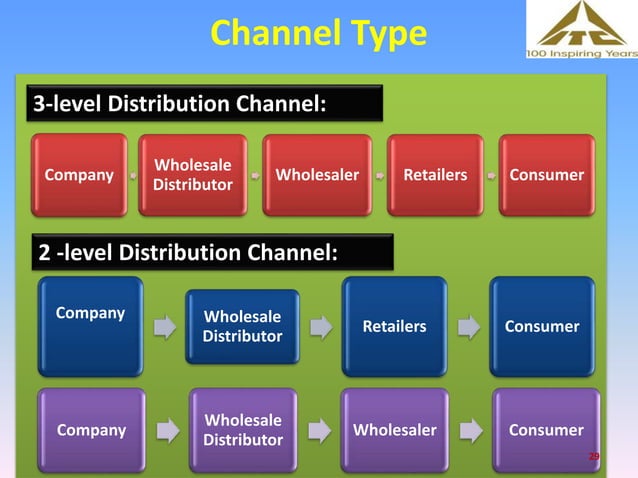 Channel Type

ITC
100 Inspiring Years

3-level Distribution Channel:

Company

Wholesale Distributor

Wholesaler

Retailers

Consumer

2 -level Distribution Channel:

Company

Wholesale Distributor

Retailers

Consumer

Company

Wholesale Distributor

Wholesaler

Consumer

29